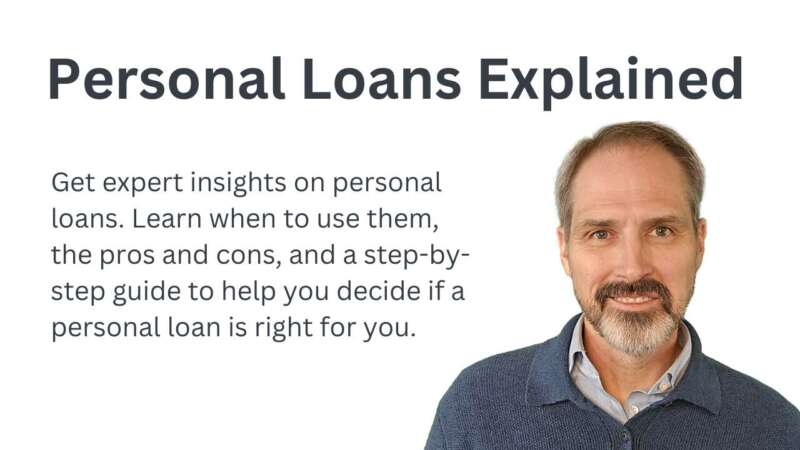 Personal Loans Explained

Get expert insights on personal loans. Learn when to use them, the pros and cons, and a step-by-step guide to help you decide if a personal loan is right for you.